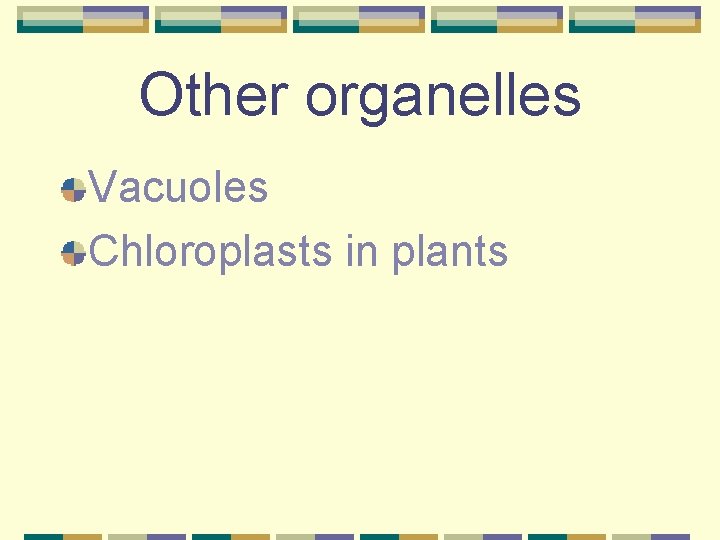 Other organelles

Vacuoles

Chloroplasts in plants